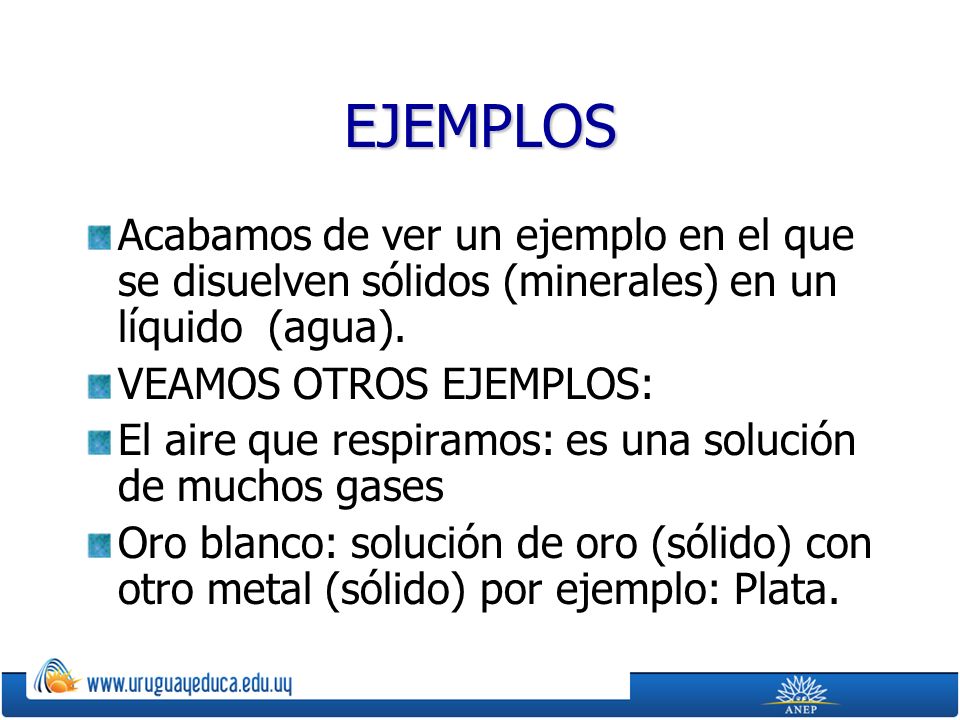 EJEMPLOS

Acabamos de ver un ejemplo en el que se disuelven sólidos (minerales) en un líquido (agua).

VEAMOS OTROS EJEMPLOS:

El aire que respiramos: es una solución de muchos gases

Oro blanco: solución de oro (sólido) con otro metal (sólido) por ejemplo: Plata.

www.uruguayeduca.edu.uy

ANEP